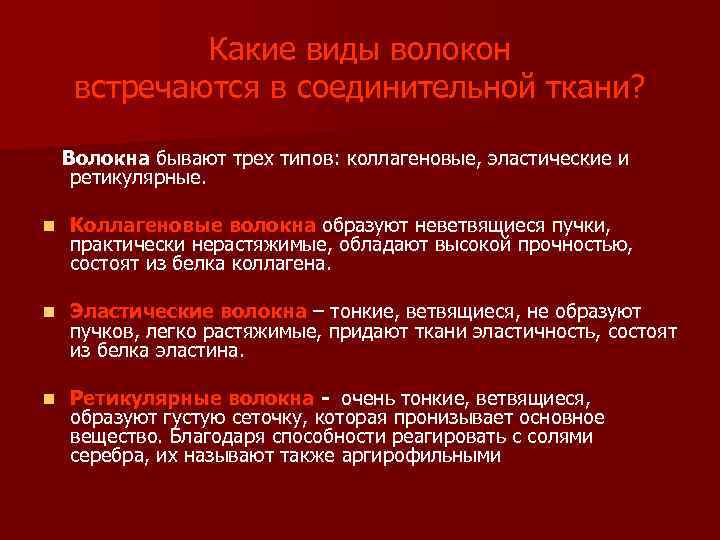 Какие виды волокон встречаются в соединительной ткани?

Волокна бывают трех типов: коллагеновые, эластические и ретикулярные.

Коллагеновые волокна образуют неветвящиеся пучки, практически нерастяжимые, обладают высокой прочностью, состоят из белка коллагена.

Эластические волокна – тонкие, ветвящиеся, не образуют пучков, легко растяжимые, придают ткани эластичность, состоят из белка эластина.

Ретикулярные волокна - очень тонкие, ветвящиеся, образуют густую сеточку, которая пронизывает основное вещество. Благодаря способности реагировать с солями серебра, их называют также аргирофильными